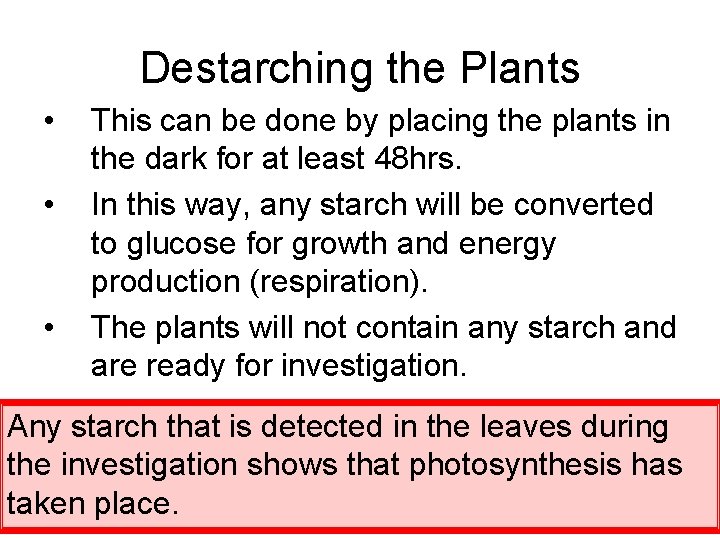 Destarching the Plants

• This can be done by placing the plants in the dark for at least 48hrs.

• In this way, any starch will be converted to glucose for growth and energy production (respiration).

• The plants will not contain any starch and are ready for investigation.

Any starch that is detected in the leaves during the investigation shows that photosynthesis has taken place.